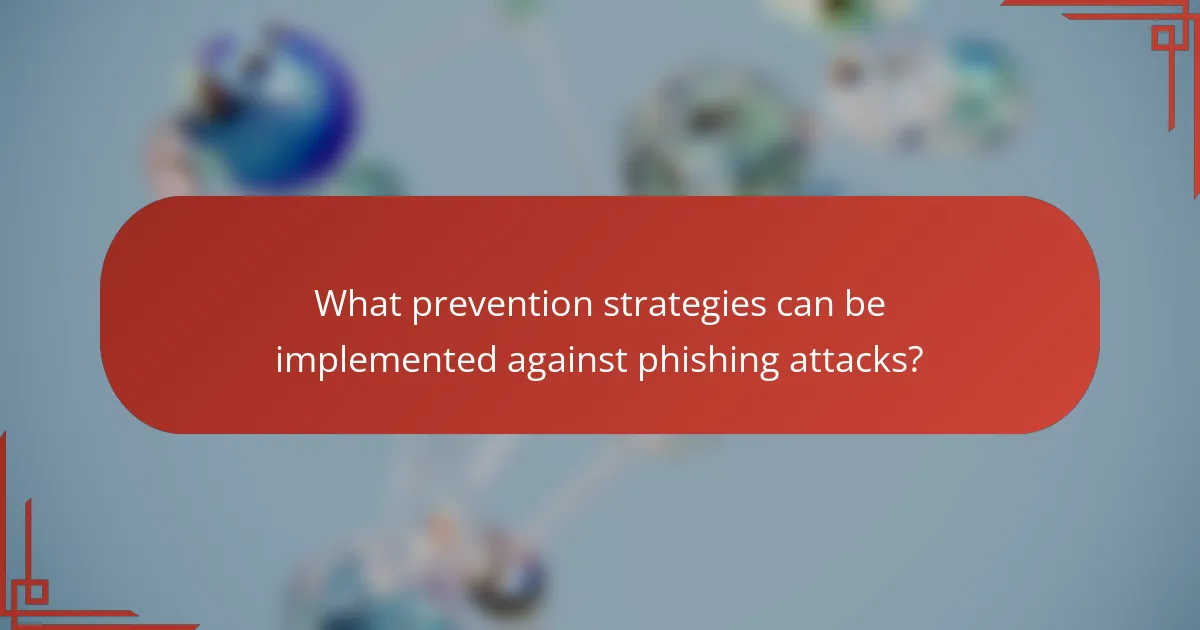 What prevention strategies can be implemented against phishing attacks?